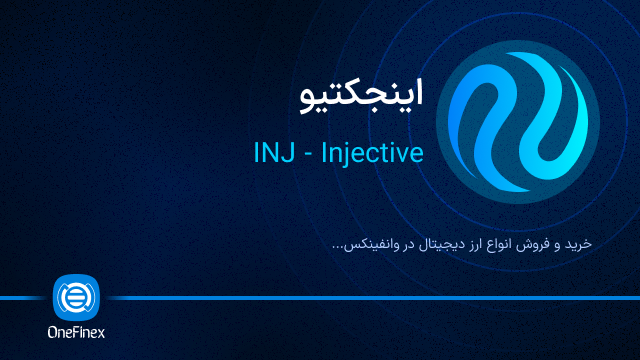 اینجکتیو

INJ - Injective

خرید و فروش انواع ارز دیجیتال در وانفینکس...

OneFinex